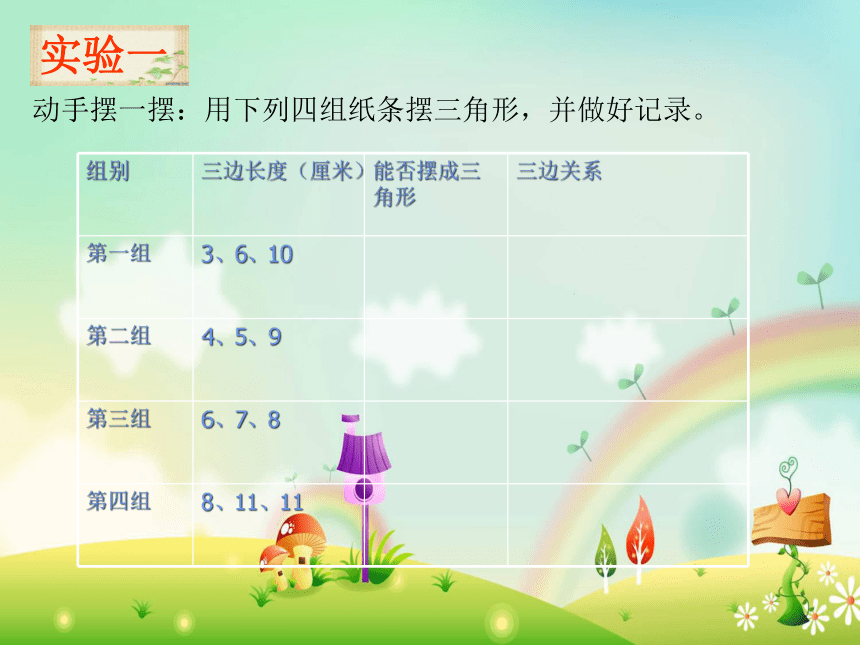 实验一

动手摆一摆：用下列四组纸条摆三角形，并做好记录。

| 组别 | 三边长度（厘米） | 能否摆成三角形 | 三边关系 |
|---|---|---|---|
| 第一组 | 3、6、10 | | |
| 第二组 | 4、5、9 | | |
| 第三组 | 6、7、8 | | |
| 第四组 | 8、11、11 | | |